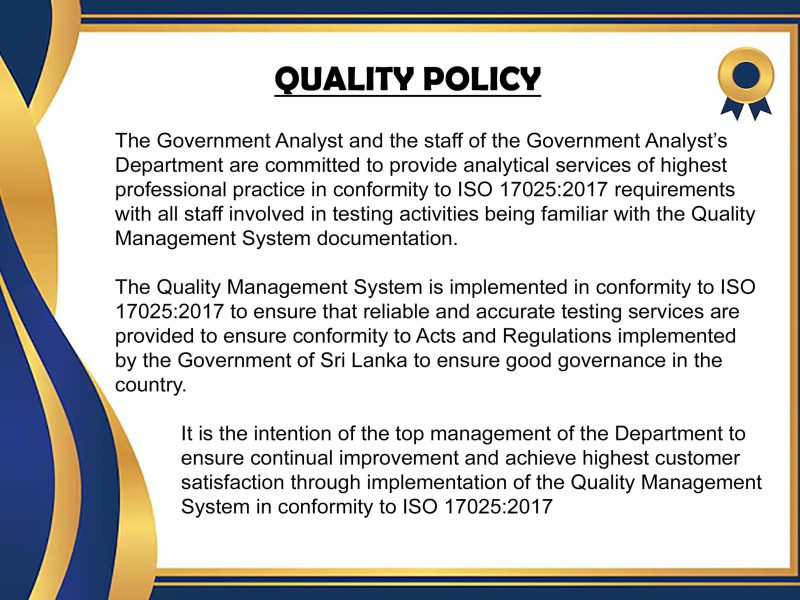 QUALITY POLICY

The Government Analyst and the staff of the Government Analyst's Department are committed to provide analytical services of highest professional practice in conformity to ISO 17025:2017 requirements with all staff involved in testing activities being familiar with the Quality Management System documentation.

The Quality Management System is implemented in conformity to ISO 17025:2017 to ensure that reliable and accurate testing services are provided to ensure conformity to Acts and Regulations implemented by the Government of Sri Lanka to ensure good governance in the country.

It is the intention of the top management of the Department to ensure continual improvement and achieve highest customer satisfaction through implementation of the Quality Management System in conformity to ISO 17025:2017